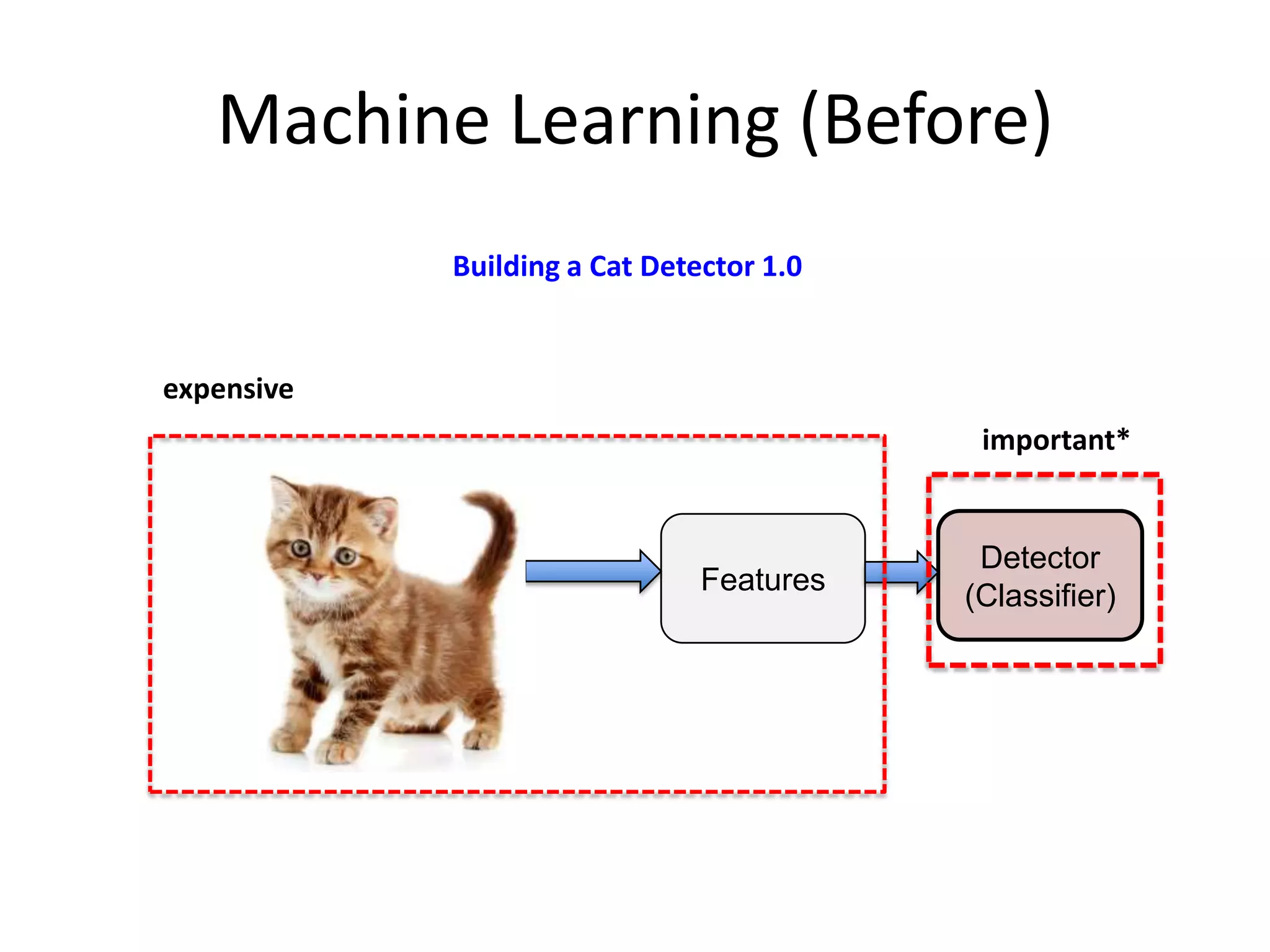 Machine Learning (Before)

Building a Cat Detector 1.0

expensive

important*

Features

Detector (Classifier)